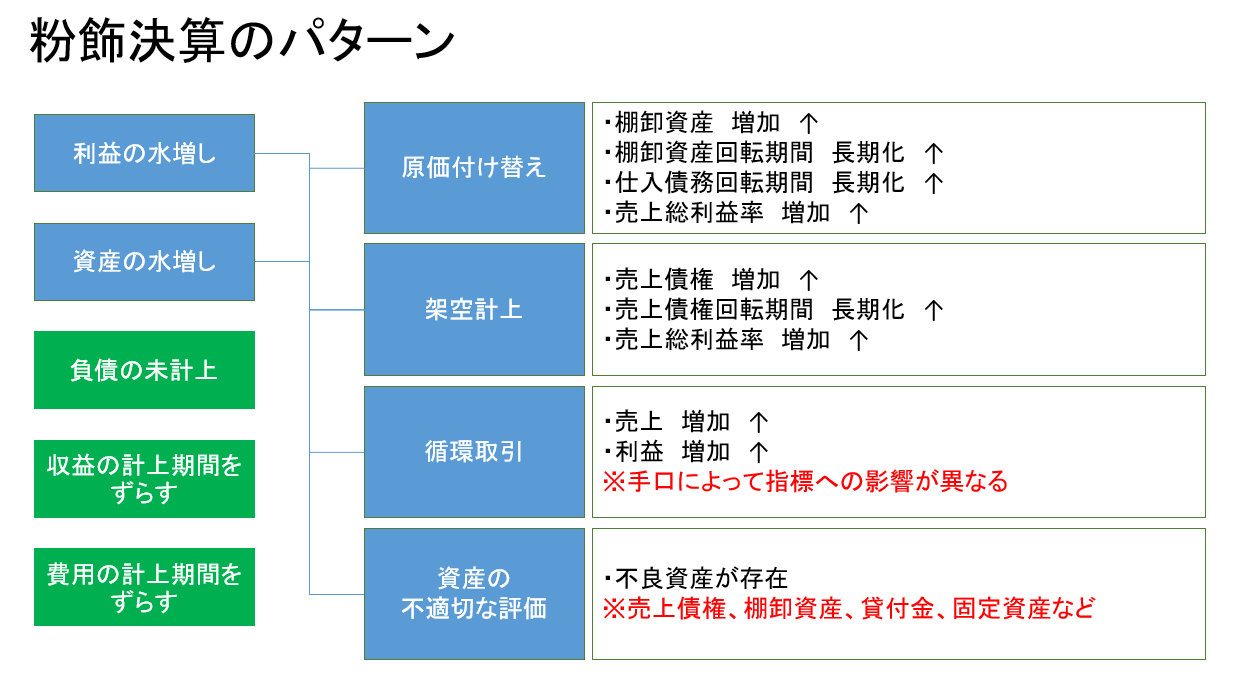 粉飾決算のパターン

利益の水増し

資産の水増し

負債の未計上

収益の計上期間をずらす

費用の計上期間をずらす

原価付け替え

・棚卸資産 増加 ↑
・棚卸資産回転期間 長期化 ↑
・仕入債務回転期間 長期化 ↑
・売上総利益率 増加 ↑

架空計上

・売上債権 増加 ↑
・売上債権回転期間 長期化 ↑
・売上総利益率 増加 ↑

循環取引

・売上 増加 ↑
・利益 増加 ↑
※手口によって指標への影響が異なる

資産の不適切な評価

・不良資産が存在
※売上債権、棚卸資産、貸付金、固定資産など